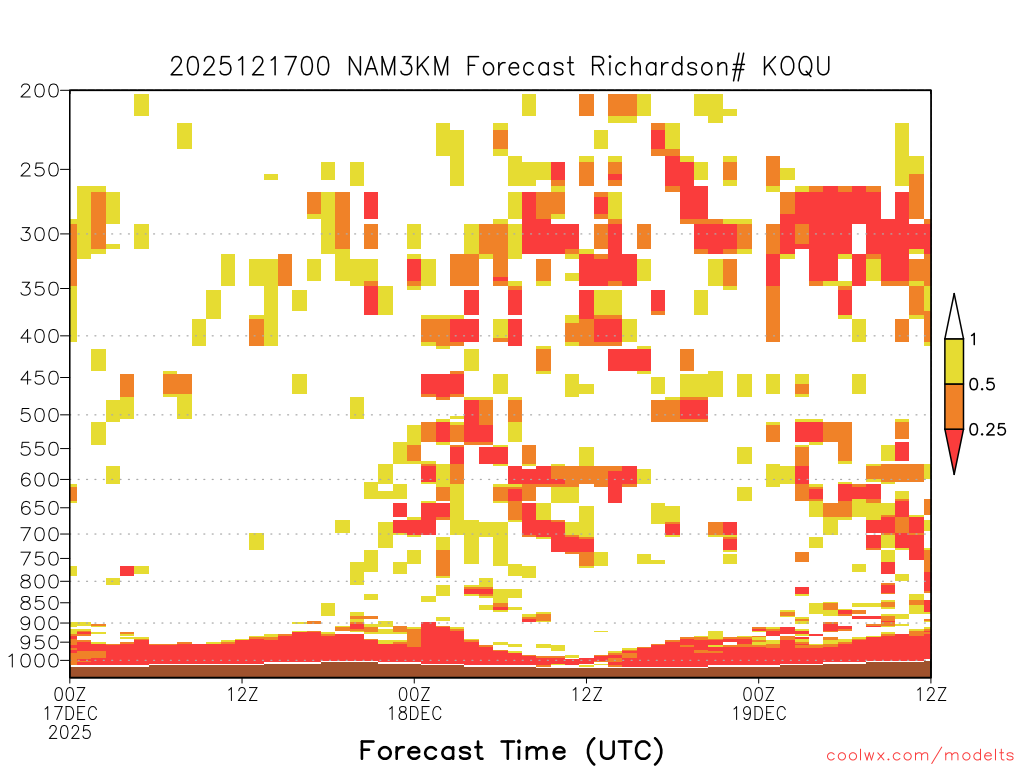 2025121700 NAM3KM Forecast Richardson# KOQU

200
250
300
350
400
450
500
550
600
650
700
750
800
850
900
950
1000

1
0.5
0.25

00Z 17DEC 2025
12Z
00Z 18DEC
12Z
00Z 19DEC
12Z

Forecast Time (UTC)

coolwx.com/modelts